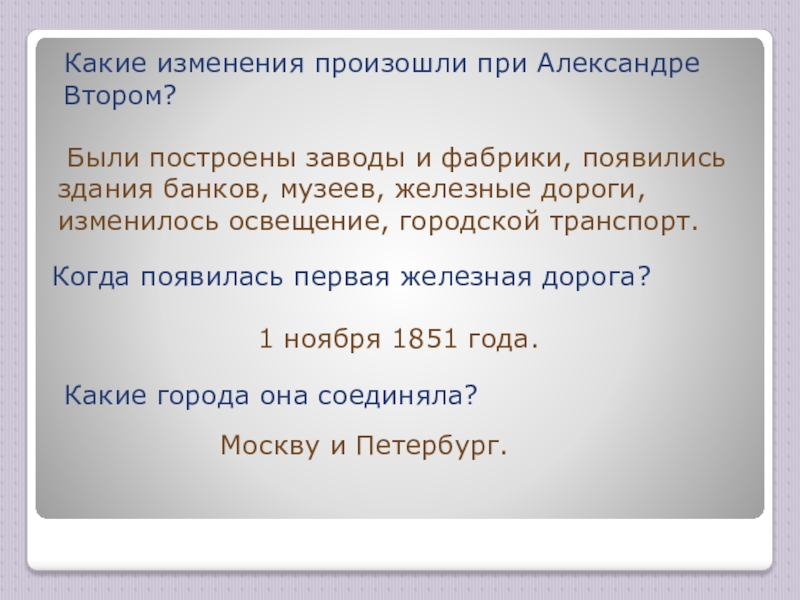 Какие изменения произошли при Александре Втором?

Были построены заводы и фабрики, появились здания банков, музеев, железные дороги, изменилось освещение, городской транспорт.

Когда появилась первая железная дорога?

1 ноября 1851 года.

Какие города она соединяла?

Москву и Петербург.